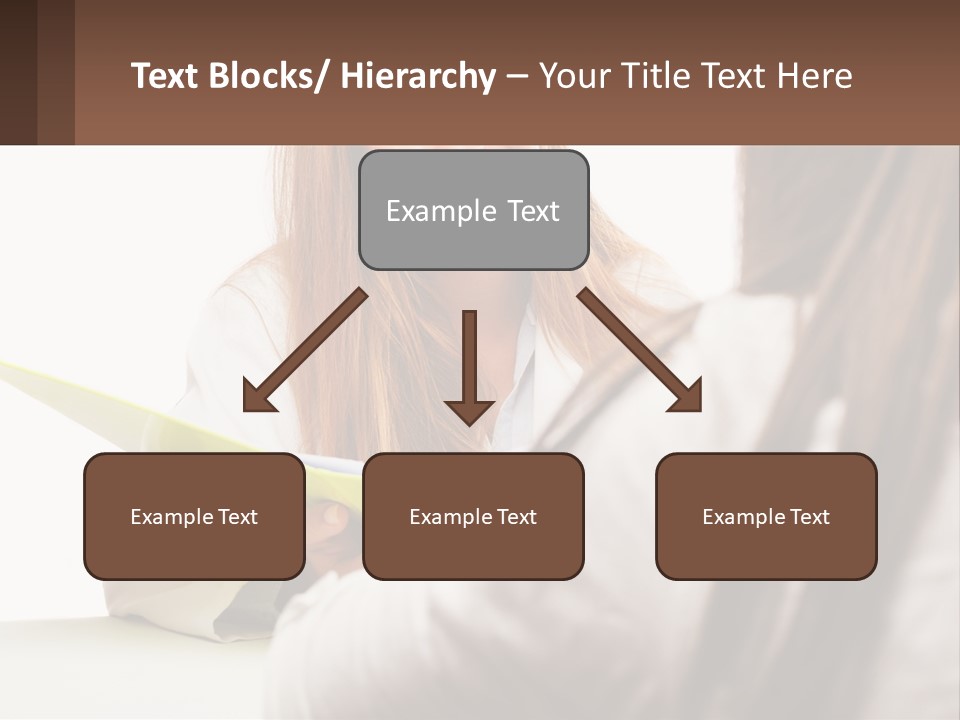 Text Blocks/ Hierarchy – Your Title Text Here

Example Text

Example Text

Example Text

Example Text